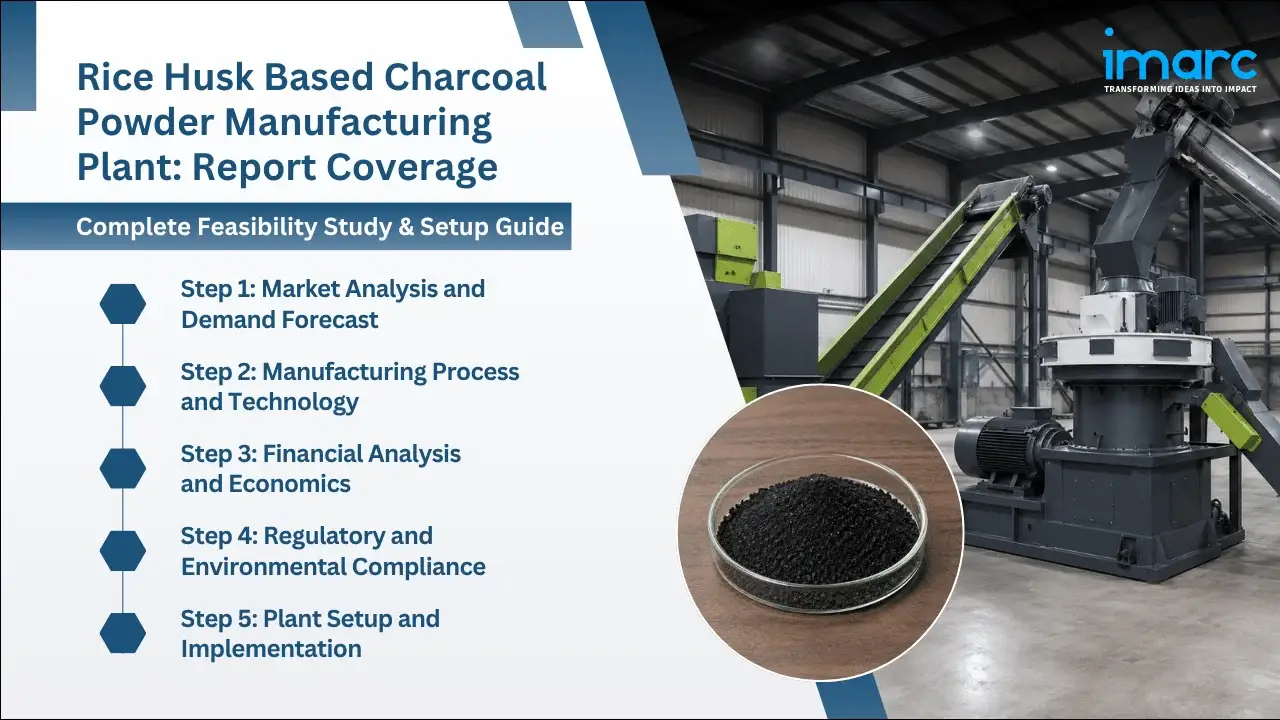 Rice Husk Based Charcoal Powder Manufacturing Plant: Report Coverage

Complete Feasibility Study & Setup Guide

Step 1: Market Analysis and Demand Forecast

Step 2: Manufacturing Process and Technology

Step 3: Financial Analysis and Economics

Step 4: Regulatory and Environmental Compliance

Step 5: Plant Setup and Implementation

imarc
TRANSFORMING IDEAS INTO IMPACT